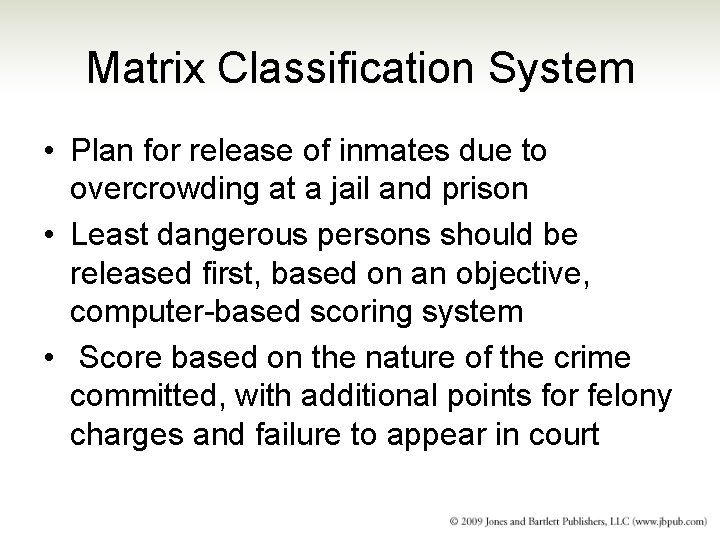 Matrix Classification System

• Plan for release of inmates due to overcrowding at a jail and prison

• Least dangerous persons should be released first, based on an objective, computer-based scoring system

• Score based on the nature of the crime committed, with additional points for felony charges and failure to appear in court

© 2009 Jones and Bartlett Publishers, LLC (www.jbpub.com)